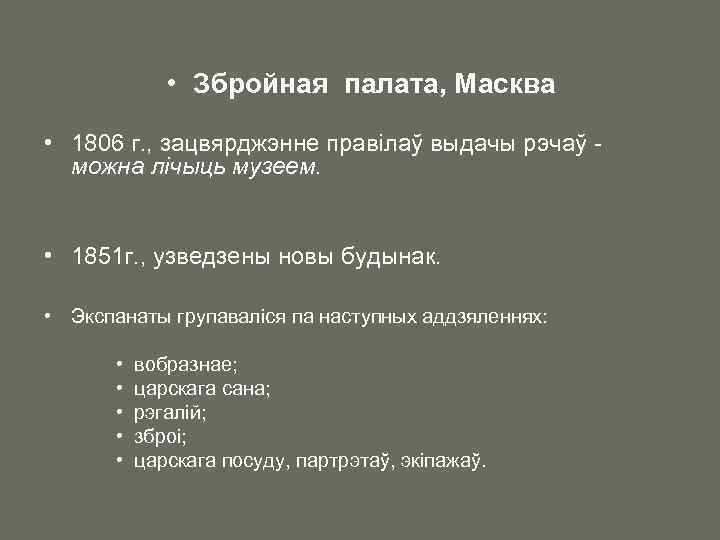 • Збройная палата, Масква

• 1806 г., зацвярджэнне правілаў выдачы рэчаў - можна лічыць музеем.

• 1851г., узведзены новы будынак.

• Экспанаты групаваліся па наступных аддзяленнях:

• вобразнае;
• царскага сана;
• рэгалій;
• зброі;
• царскага посуду, партрэтаў, экіпажаў.